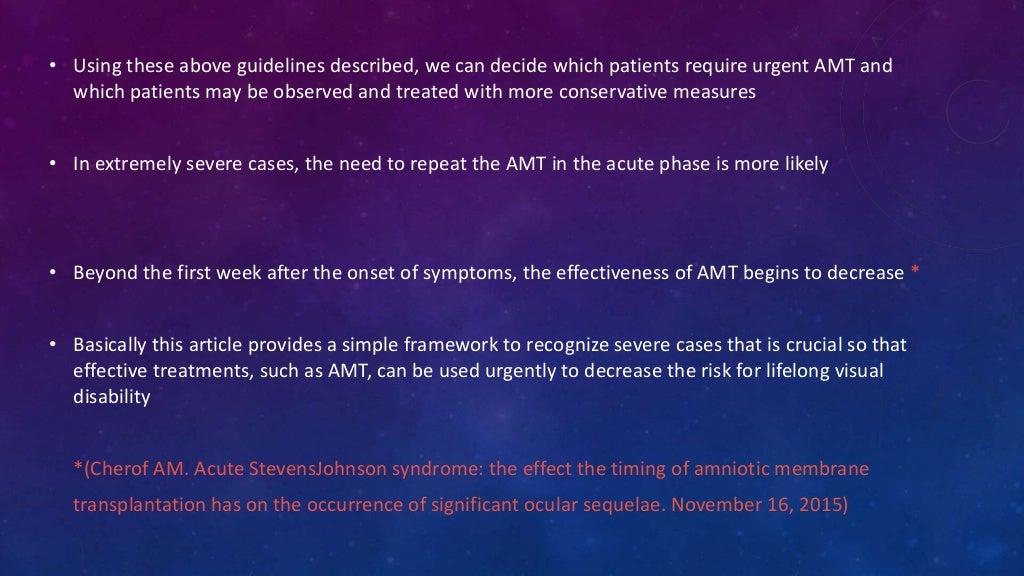 • Using these above guidelines described, we can decide which patients require urgent AMT and which patients may be observed and treated with more conservative measures

• In extremely severe cases, the need to repeat the AMT in the acute phase is more likely

• Beyond the first week after the onset of symptoms, the effectiveness of AMT begins to decrease *

• Basically this article provides a simple framework to recognize severe cases that is crucial so that effective treatments, such as AMT, can be used urgently to decrease the risk for lifelong visual disability

*(Cherof AM. Acute StevensJohnson syndrome: the effect the timing of amniotic membrane transplantation has on the occurrence of significant ocular sequelae. November 16, 2015)